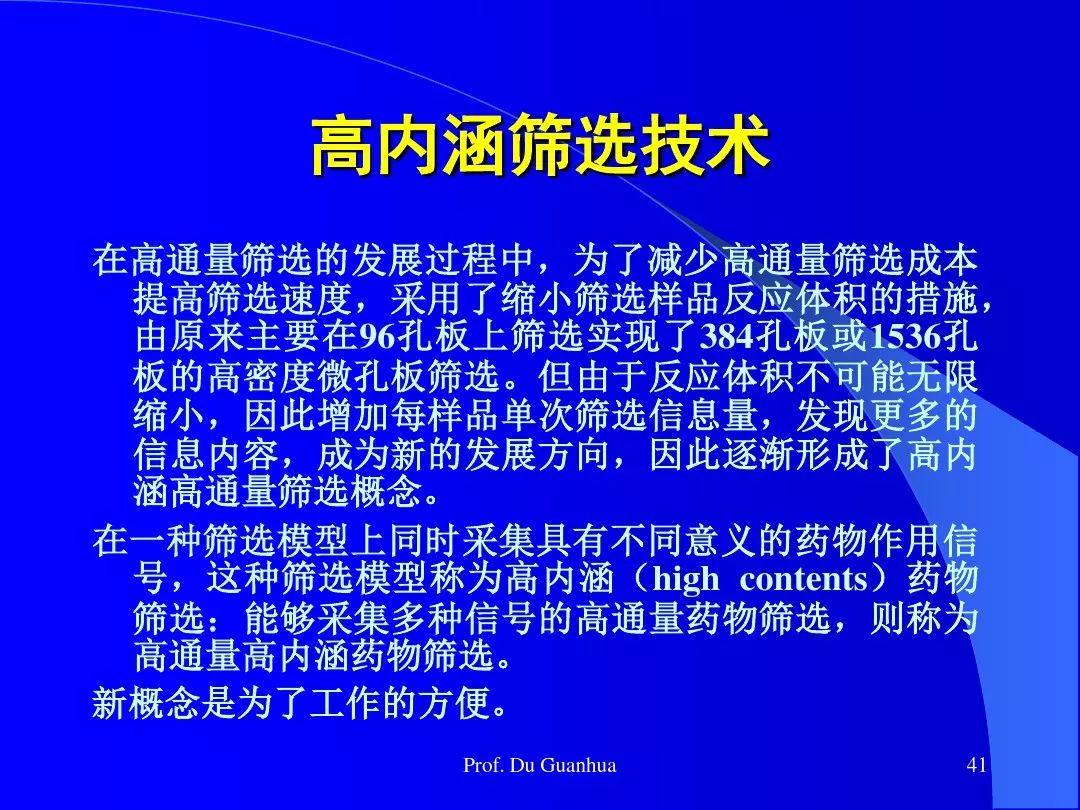 高内涵筛选技术

在高通量筛选的发展过程中，为了减少高通量筛选成本提高筛选速度，采用了缩小筛选样品反应体积的措施，由原来主要在96孔板上筛选实现了384孔板或1536孔板的高密度微孔板筛选。但由于反应体积不可能无限缩小，因此增加每样品单次筛选信息量，发现更多的信息内容，成为新的发展方向，因此逐渐形成了高内涵高通量筛选概念。

在一种筛选模型上同时采集具有不同意义的药物作用信号，这种筛选模型称为高内涵（high contents）药物筛选：能够采集多种信号的高通量药物筛选，则称为高通量高内涵药物筛选。

新概念是为了工作的方便。

Prof. Du Guanhua

41